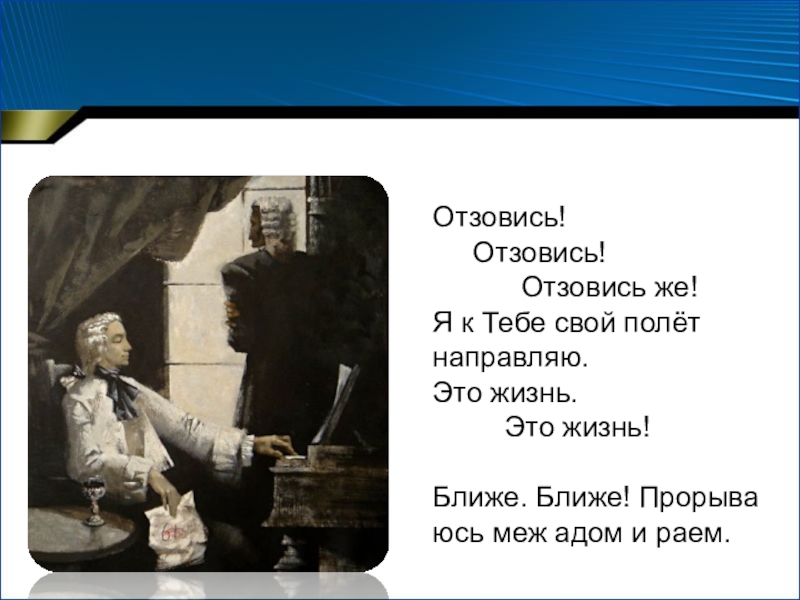 Отзовись!
Отзовись!
Отзовись же!
Я к Тебе свой полёт направляю.
Это жизнь.
Это жизнь!

Ближе. Ближе! Прорыва юсь меж адом и раем.